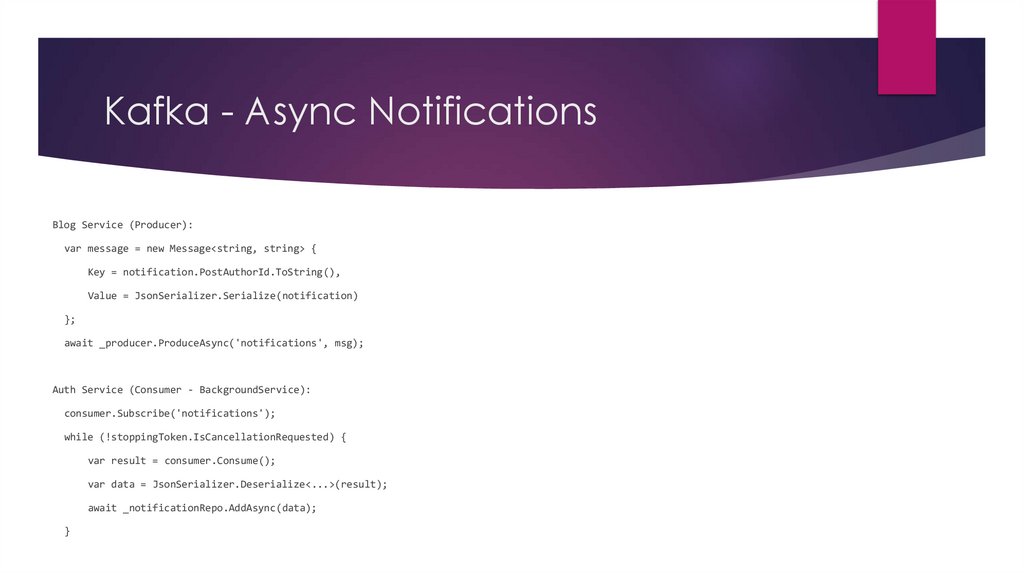 Kafka - Async Notifications

Blog Service (Producer):

var message = new Message<string, string> {

Key = notification.PostAuthorId.ToString(),

Value = JsonSerializer.Serialize(notification)

};

await _producer.ProduceAsync('notifications', msg);

Auth Service (Consumer - BackgroundService):

consumer.Subscribe('notifications');

while (!stoppingToken.IsCancellationRequested) {

var result = consumer.Consume();

var data = JsonSerializer.Deserialize<...>(result);

await _notificationRepo.AddAsync(data);

}